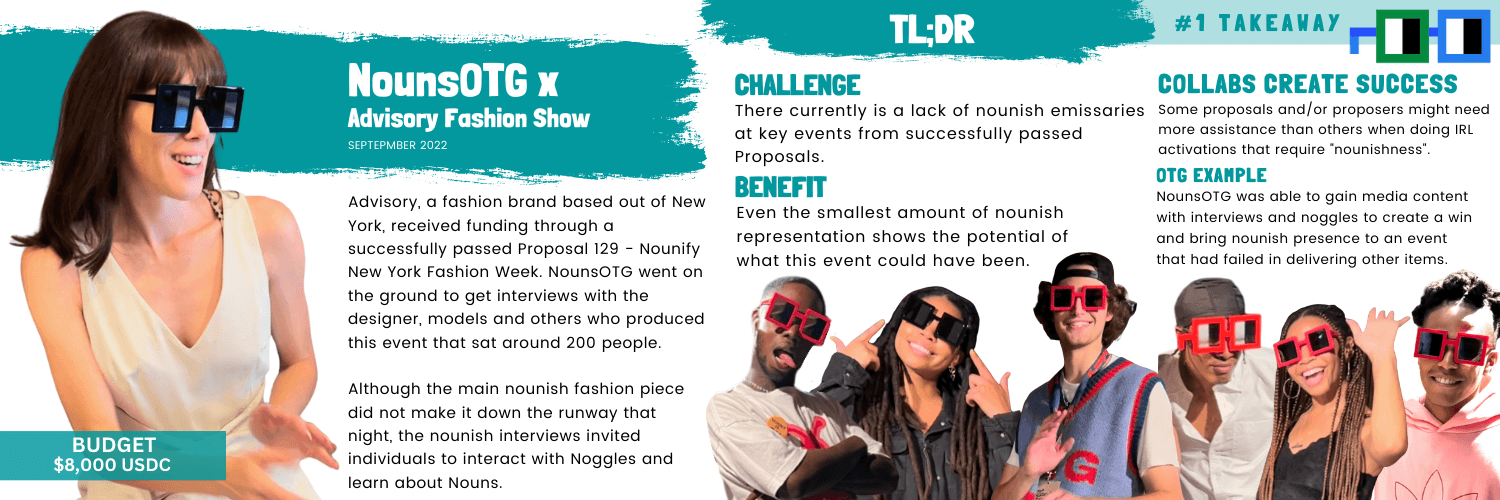 NounsOTG x
Advisory Fashion Show
SEPTEPMBER 2022

Advisory, a fashion brand based out of New York, received funding through a successfully passed Proposal 129 - Nounify New York Fashion Week. NounsOTG went on the ground to get interviews with the designer, models and others who produced this event that sat around 200 people.

Although the main nounish fashion piece did not make it down the runway that night, the nounish interviews invited individuals to interact with Noggles and learn about Nouns.

BUDGET
$8,000 USDC

TL;DR

CHALLENGE
There currently is a lack of nounish emissaries at key events from successfully passed Proposals.

BENEFIT
Even the smallest amount of nounish representation shows the potential of what this event could have been.

#1 TAKEAWAY

COLLABS CREATE SUCCESS
Some proposals and/or proposers might need more assistance than others when doing IRL activations that require "nounishness".

OTG EXAMPLE
NounsOTG was able to gain media content with interviews and noggles to create a win and bring nounish presence to an event that had failed in delivering other items.